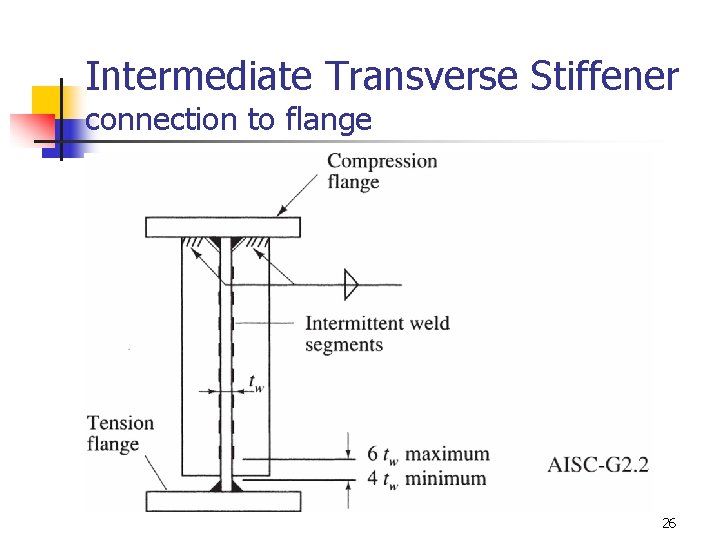 Intermediate Transverse Stiffener
connection to flange

Compression
flange

Intermittent weld
segments

$t_w$

Tension
flange

6 $t_w$ maximum
4 $t_w$ minimum

AISC-G2.2

26